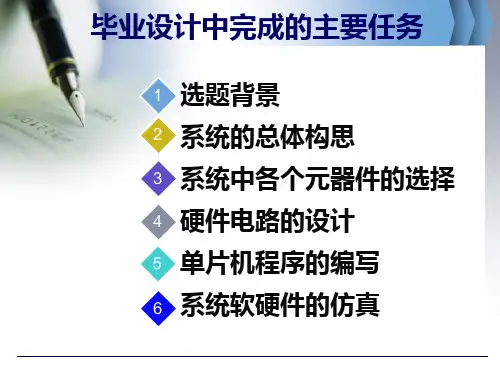 毕业设计中完成的主要任务

1 选题背景

2 系统的总体构思

3 系统中各个元器件的选择

4 硬件电路的设计

5 单片机程序的编写

6 系统软硬件的仿真